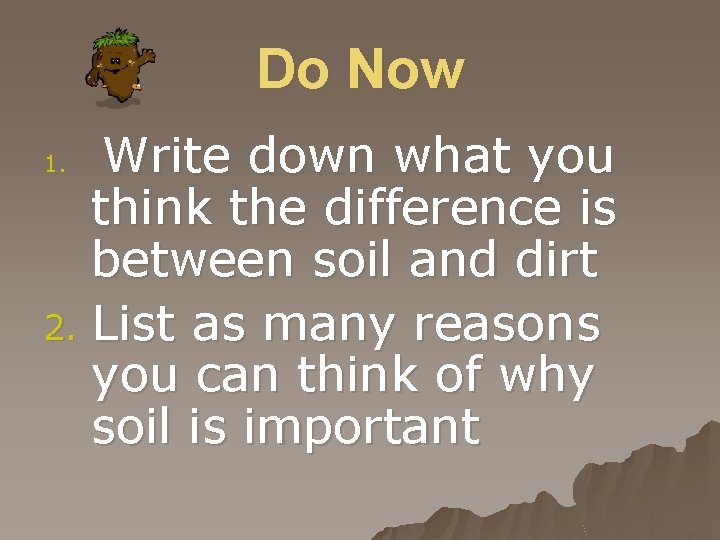 Do Now

1. Write down what you think the difference is between soil and dirt

2. List as many reasons you can think of why soil is important